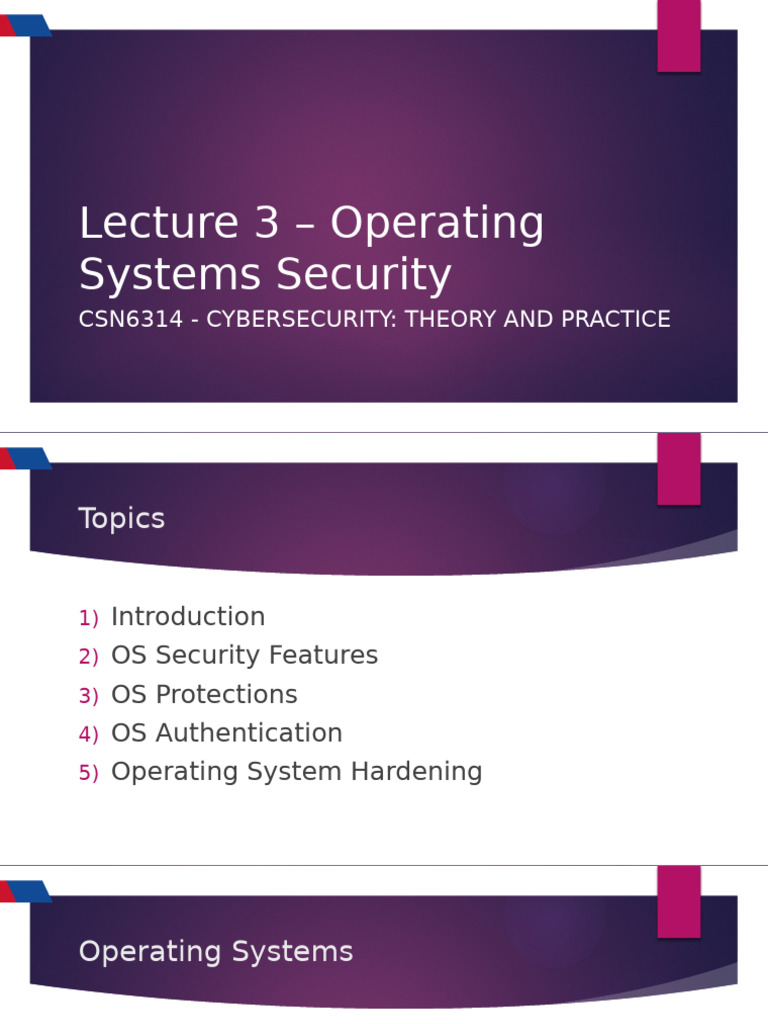 Lecture 3 – Operating Systems Security

CSN6314 - CYBERSECURITY: THEORY AND PRACTICE

Topics

1) Introduction
2) OS Security Features
3) OS Protections
4) OS Authentication
5) Operating System Hardening

Operating Systems